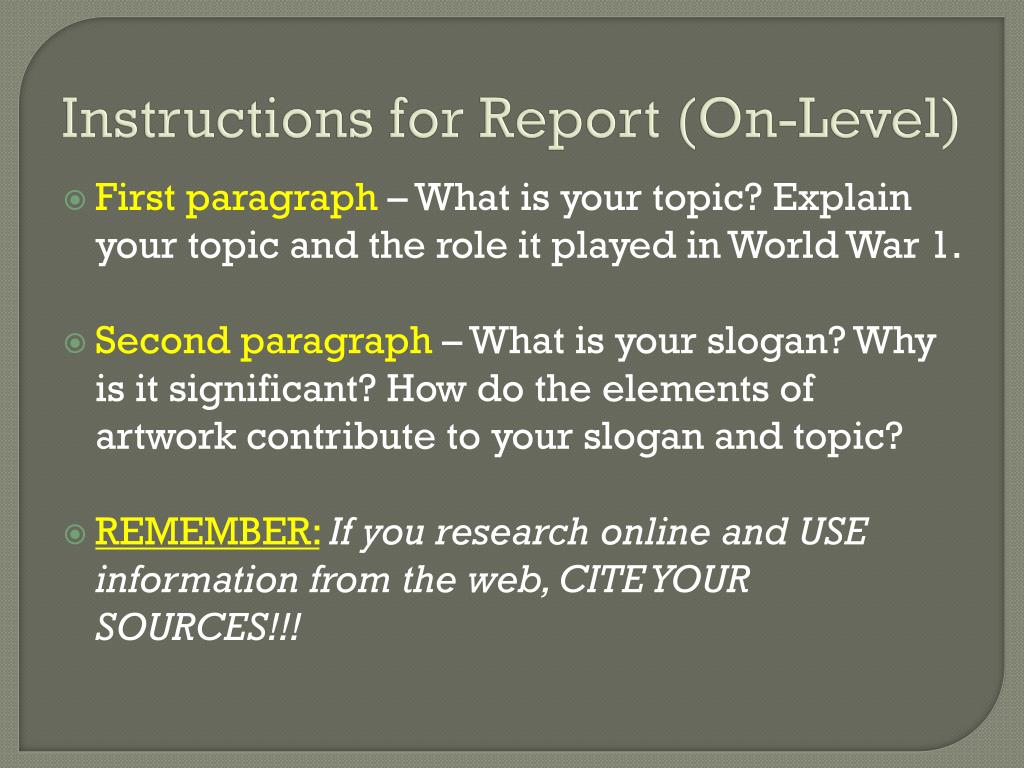 Instructions for Report (On-Level)

First paragraph – What is your topic? Explain your topic and the role it played in World War 1.

Second paragraph – What is your slogan? Why is it significant? How do the elements of artwork contribute to your slogan and topic?

REMEMBER: If you research online and USE information from the web, CITE YOUR SOURCES!!!